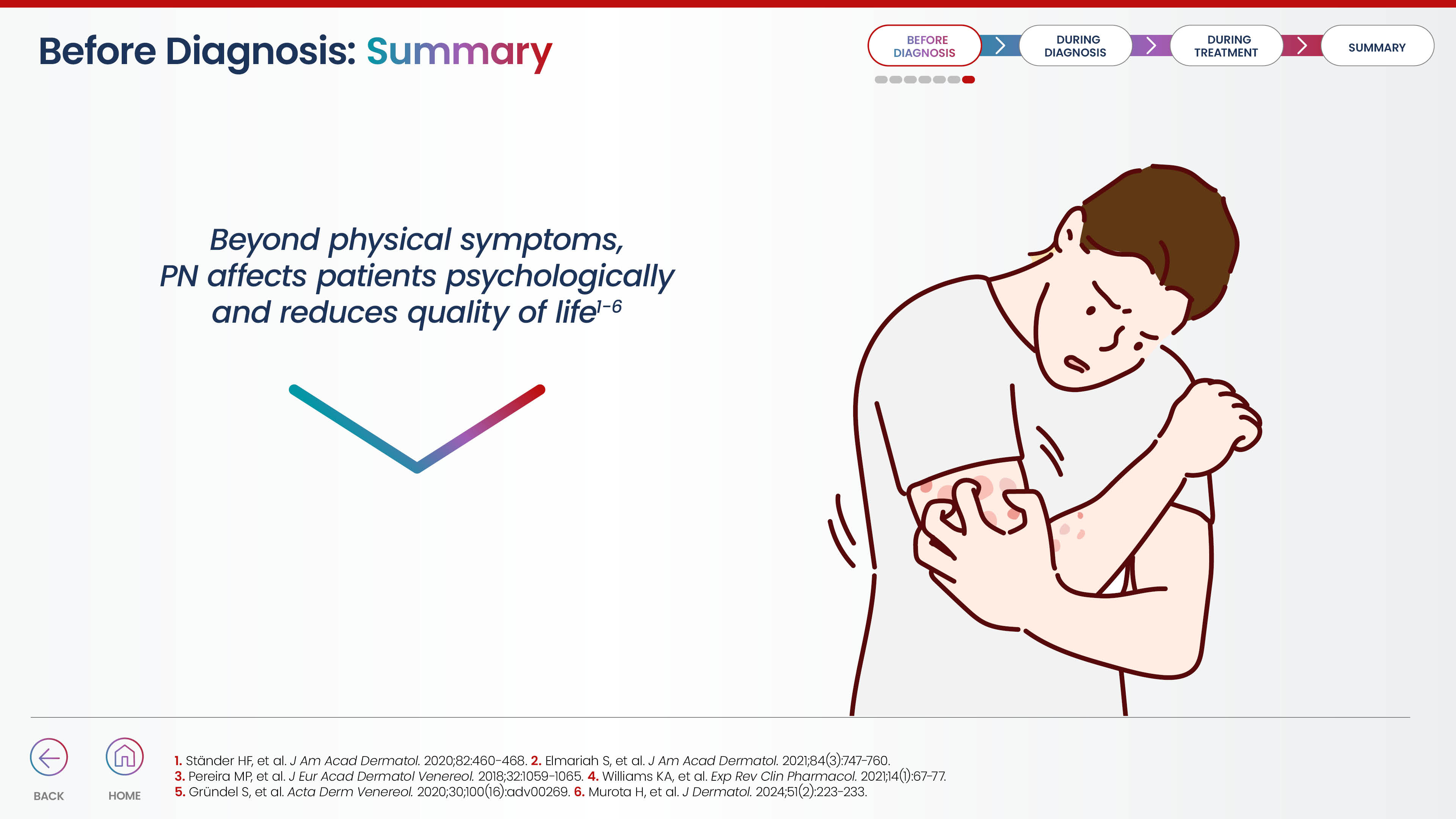 Before Diagnosis: Summary

BEFORE DIAGNOSIS

DURING DIAGNOSIS

DURING TREATMENT

SUMMARY

Beyond physical symptoms, PN affects patients psychologically and reduces quality of life$^{1-6}$

BACK

HOME

1. Ständer HF, et al. J Am Acad Dermatol. 2020;82:460-468. 2. Elmariah S, et al. J Am Acad Dermatol. 2021;84(3):747-760. 3. Pereira MP, et al. J Eur Acad Dermatol Venereol. 2018;32:1059-1065. 4. Williams KA, et al. Exp Rev Clin Pharmacol. 2021;14(1):67-77. 5. Gründel S, et al. Acta Derm Venereol. 2020;30;100(16):adv00269. 6. Murota H, et al. J Dermatol. 2024;51(2):223-233.